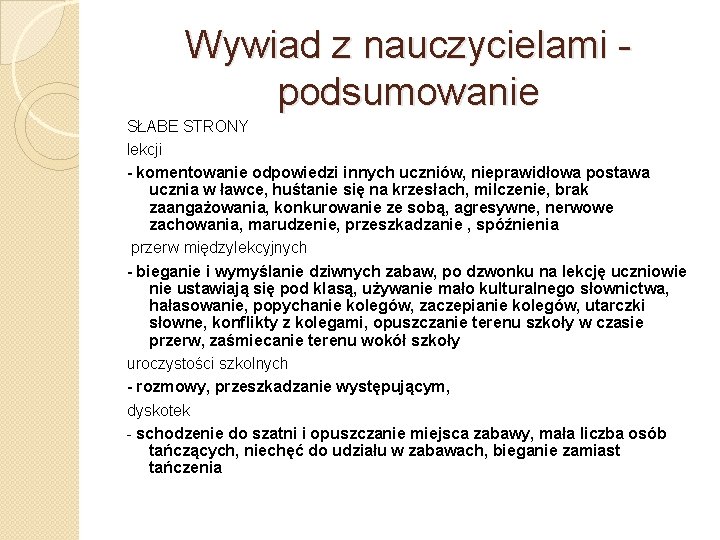 Wywiad z nauczycielami - podsumowanie

SŁABE STRONY

lekcji

- komentowanie odpowiedzi innych uczniów, nieprawidłowa postawa ucznia w ławce, huśtanie się na krzesłach, milczenie, brak zaangażowania, konkurowanie ze sobą, agresywne, nerwowe zachowania, marudzenie, przeszkadzanie , spóźnienia

przerw międzylekcyjnych

- bieganie i wymyślanie dziwnych zabaw, po dzwonku na lekcję uczniowie nie ustawiają się pod klasą, używanie mało kulturalnego słownictwa, hałasowanie, popychanie kolegów, zaczepianie kolegów, utarczki słowne, konflikty z kolegami, opuszczanie terenu szkoły w czasie przerw, zaśmiecanie terenu wokół szkoły

uroczystości szkolnych

- rozmowy, przeszkadzanie występującym,

dyskotek

- schodzenie do szatni i opuszczanie miejsca zabawy, mała liczba osób tańczących, niechęć do udziału w zabawach, bieganie zamiast tańczenia